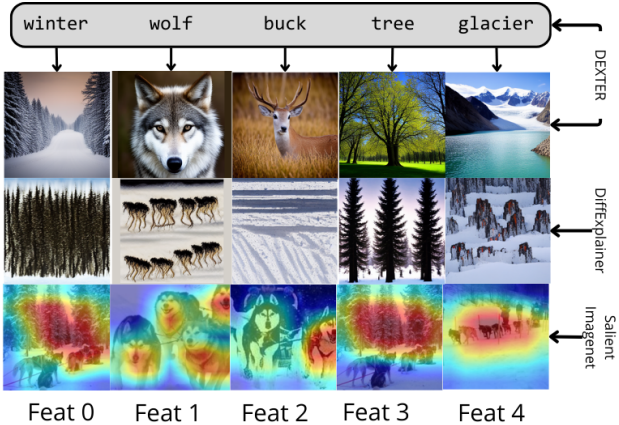 winter wolf buck tree glacier

DEXTER

DiffExplainer

Salient Imagenet

Feat 0 Feat 1 Feat 2 Feat 3 Feat 4